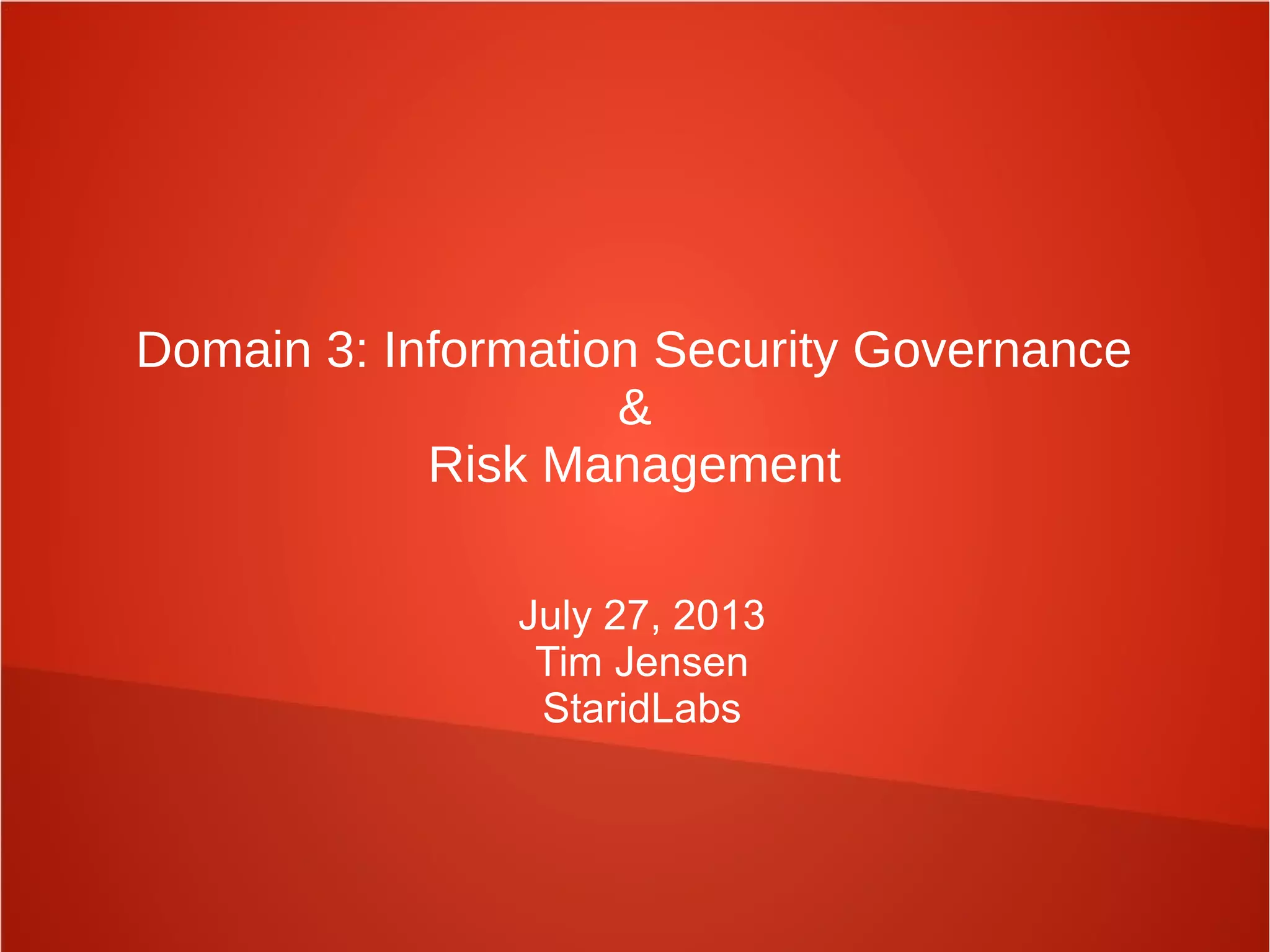 Domain 3: Information Security Governance
&
Risk Management

July 27, 2013
Tim Jensen
StaridLabs